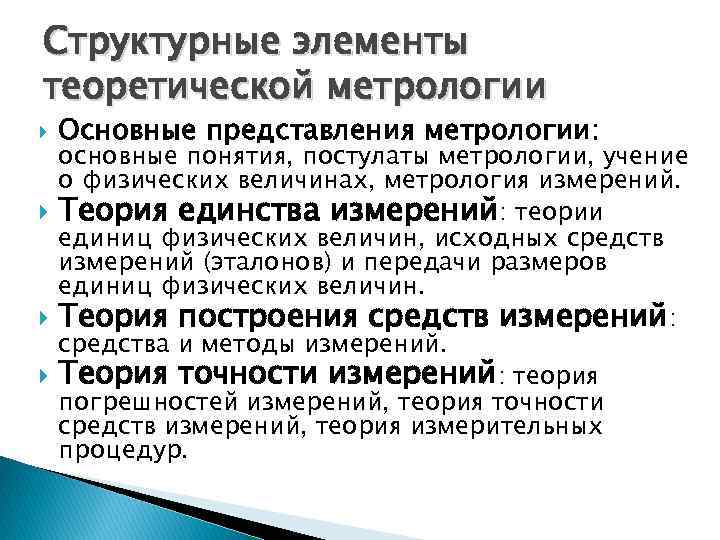 Структурные элементы теоретической метрологии

Основные представления метрологии: основные понятия, постулаты метрологии, учение о физических величинах, метрология измерений.

Теория единства измерений: теории единиц физических величин, исходных средств измерений (эталонов) и передачи размеров единиц физических величин.

Теория построения средств измерений: средства и методы измерений.

Теория точности измерений: теория погрешностей измерений, теория точности средств измерений, теория измерительных процедур.